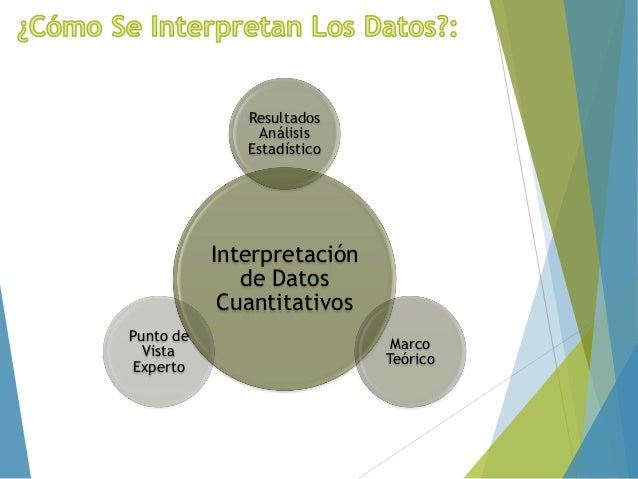 ¿Cómo Se Interpretan Los Datos?:

Resultados Análisis Estadístico

Interpretación de Datos Cuantitativos

Punto de Vista Experto

Marco Teórico